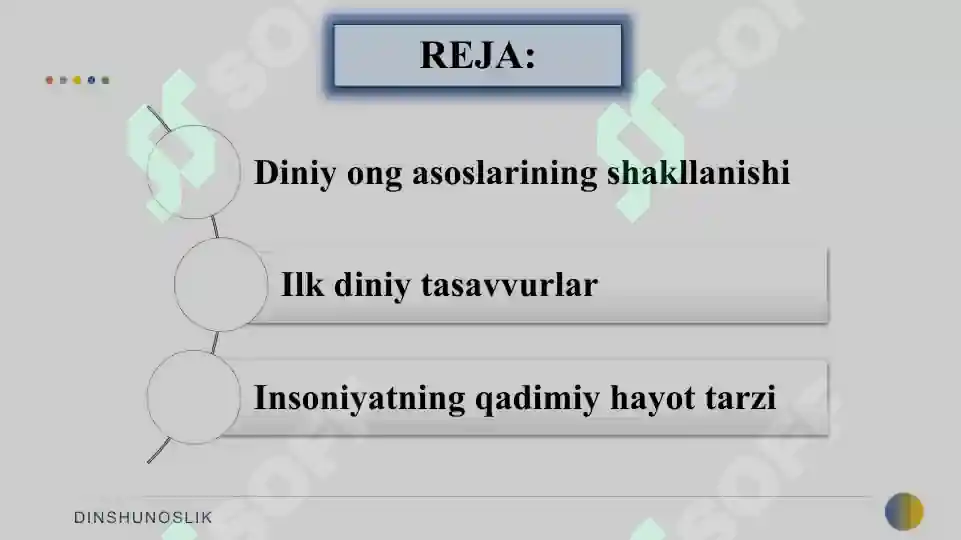 REJA:

Diniy ong asoslarining shakllanishi

Ilk diniy tasavvurlar

Insoniyatning qadimiy hayot tarzi

DINSHUNOSLIK